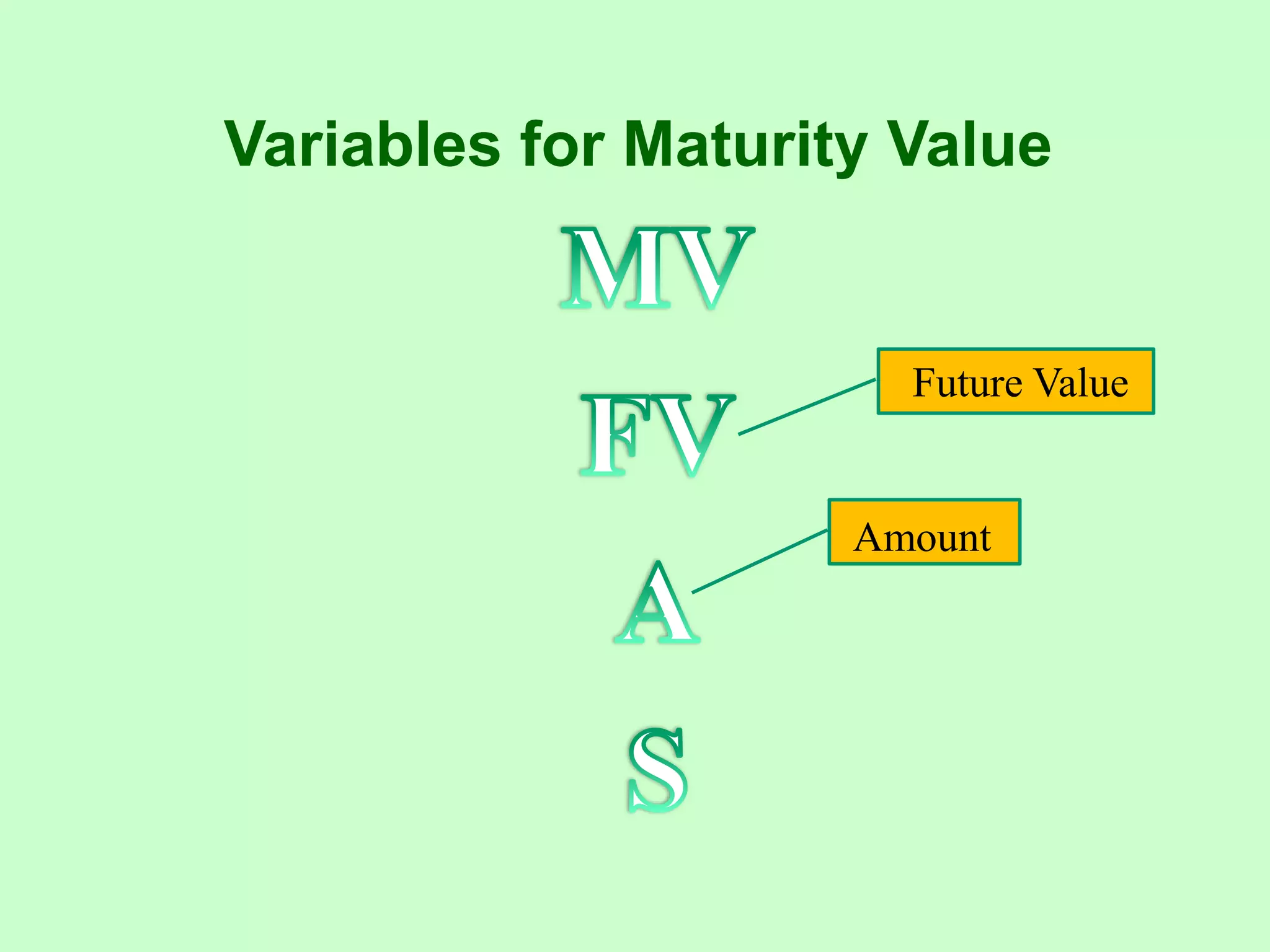 Variables for Maturity Value

MV

FV

Future Value

A

Amount

S